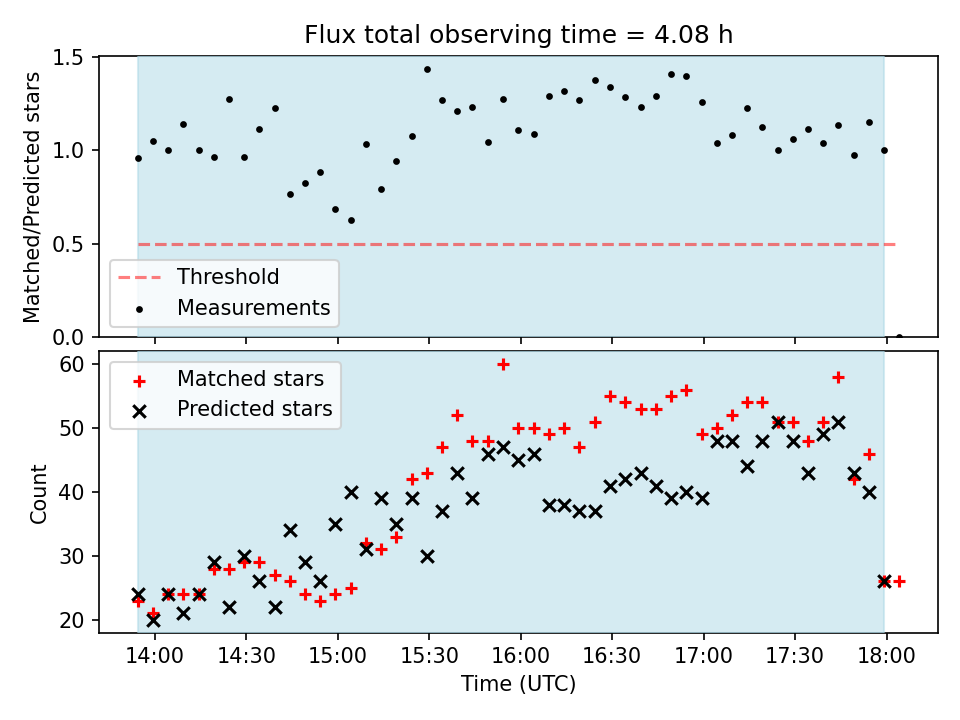 Flux total observing time = 4.08 h

Matched/Predicted stars

1.5
1.0
0.5
0.0

Threshold
Measurements

Count

60
50
40
30
20

Matched stars
Predicted stars

14:00 14:30 15:00 15:30 16:00 16:30 17:00 17:30 18:00

Time (UTC)